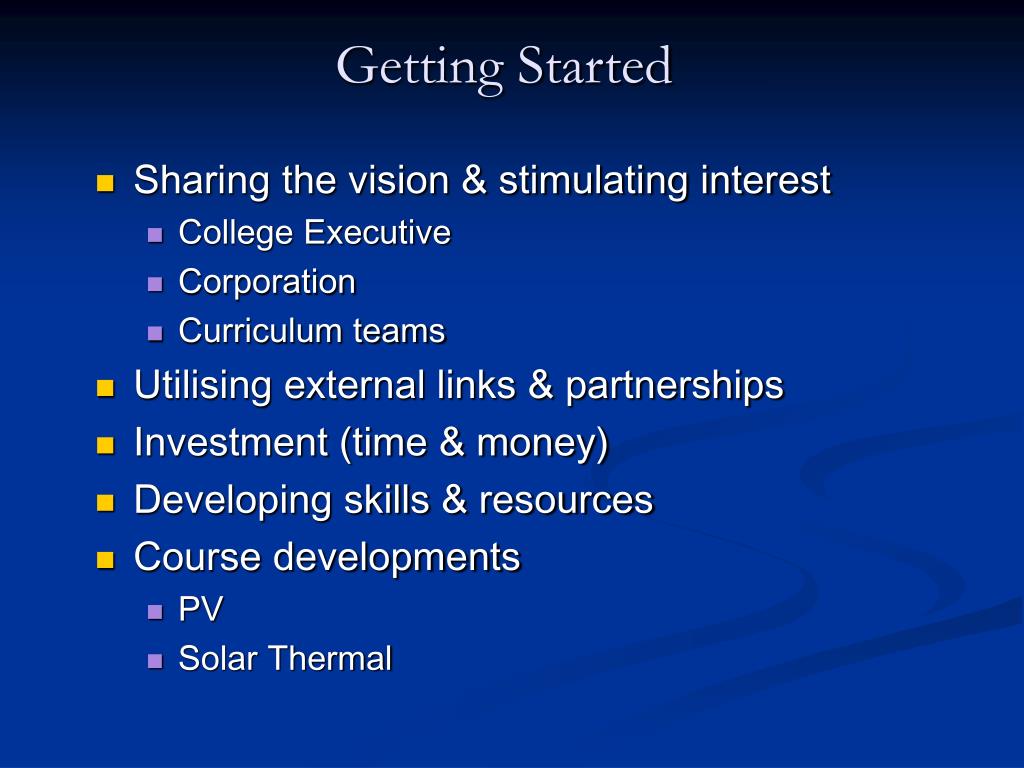 Getting Started

- Sharing the vision & stimulating interest
  - College Executive
  - Corporation
  - Curriculum teams
- Utilising external links & partnerships
- Investment (time & money)
- Developing skills & resources
- Course developments
  - PV
  - Solar Thermal